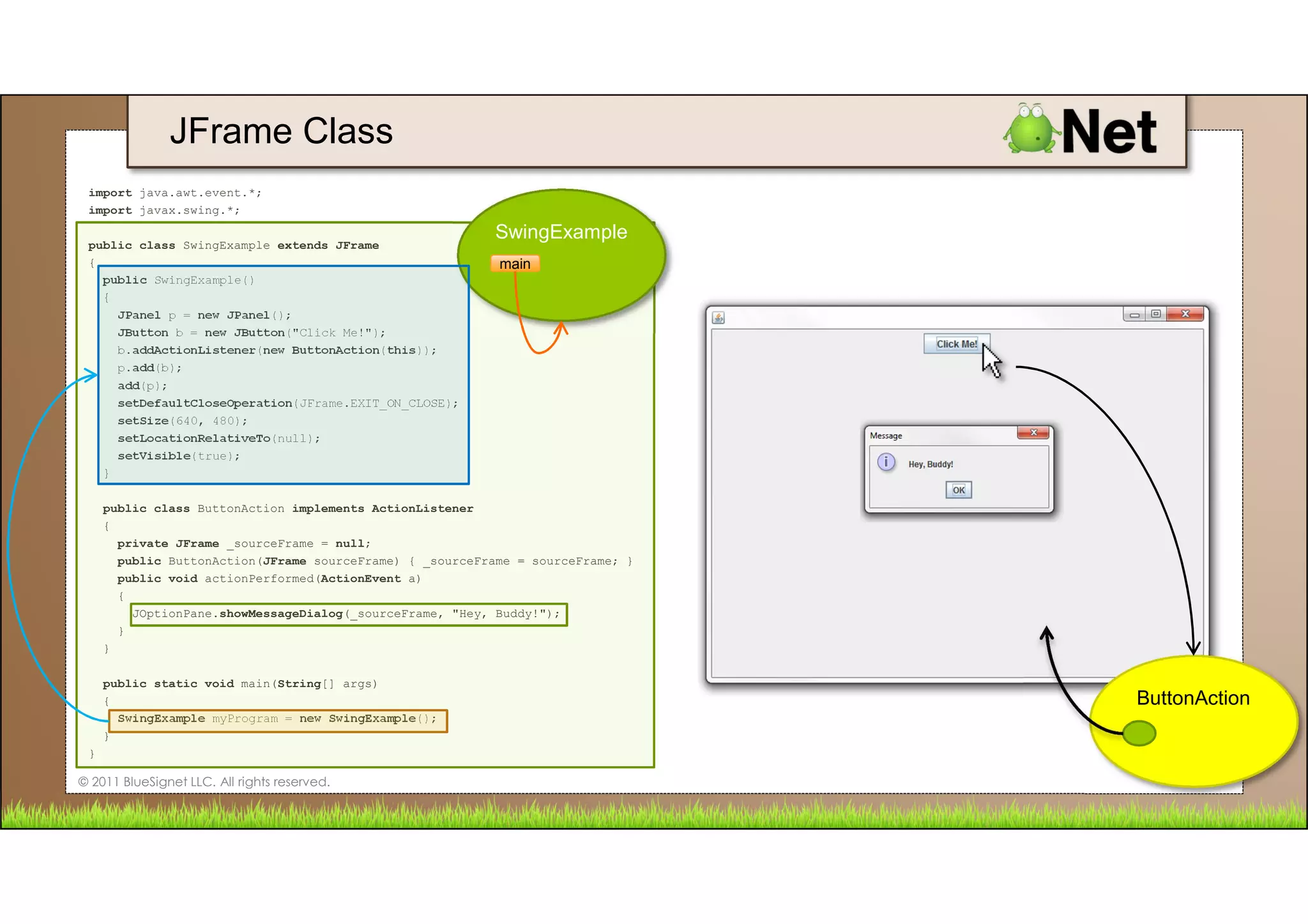 JFrame Class

Net

import java.awt.event.*;
import javax.swing.*;

public class SwingExample extends JFrame
{
public SwingExample()
{
JPanel p = new JPanel();
JButton b = new JButton("Click Me!");
b.addActionListener(new ButtonAction(this));
p.add(b);
add(p);
setDefaultCloseOperation(JFrame.EXIT_ON_CLOSE);
setSize(640, 480);
setLocationRelativeTo(null);
setVisible(true);
}

public class ButtonAction implements ActionListener
{
private JFrame _sourceFrame = null;
public ButtonAction(JFrame sourceFrame) { _sourceFrame = sourceFrame; }
public void actionPerformed(ActionEvent a)
{
JOptionPane.showMessageDialog(_sourceFrame, "Hey, Buddy!");
}
}

public static void main(String[] args)
{
SwingExample myProgram = new SwingExample();
}
}

SwingExample

main

Click Me!

Message

Hey, Buddy!

OK

ButtonAction

© 2011 BlueSignet LLC. All rights reserved.